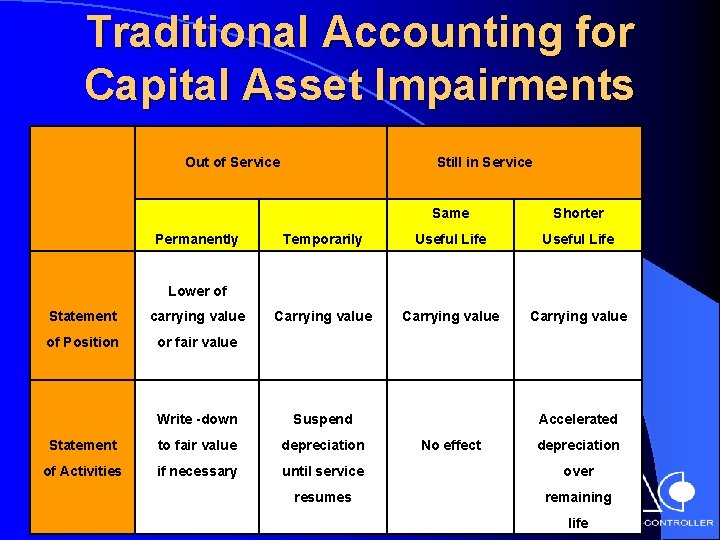 Traditional Accounting for Capital Asset Impairments

| | Out of Service | | Still in Service | |
|---|---|---|---|---|
| | Permanently | Temporarily | Same Useful Life | Shorter Useful Life |
| Statement of Position | Lower of carrying value or fair value | Carrying value | Carrying value | Carrying value |
| Statement of Activities | Write -down to fair value if necessary | Suspend depreciation until service resumes | No effect | Accelerated depreciation over remaining life |

CONTROLLER